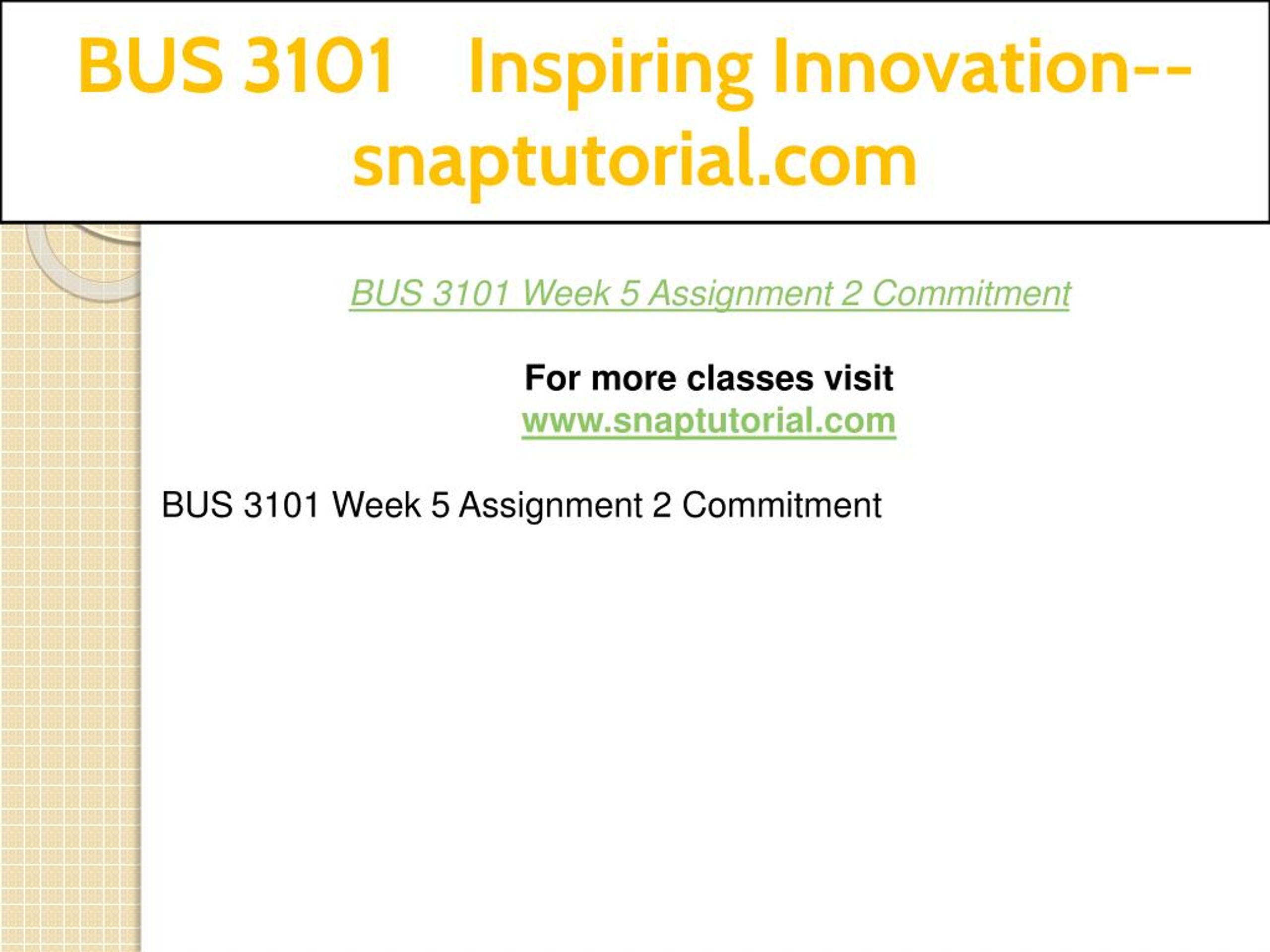 BUS 3101 Inspiring Innovation--snaptutorial.com

BUS 3101 Week 5 Assignment 2 Commitment

For more classes visit
www.snaptutorial.com

BUS 3101 Week 5 Assignment 2 Commitment